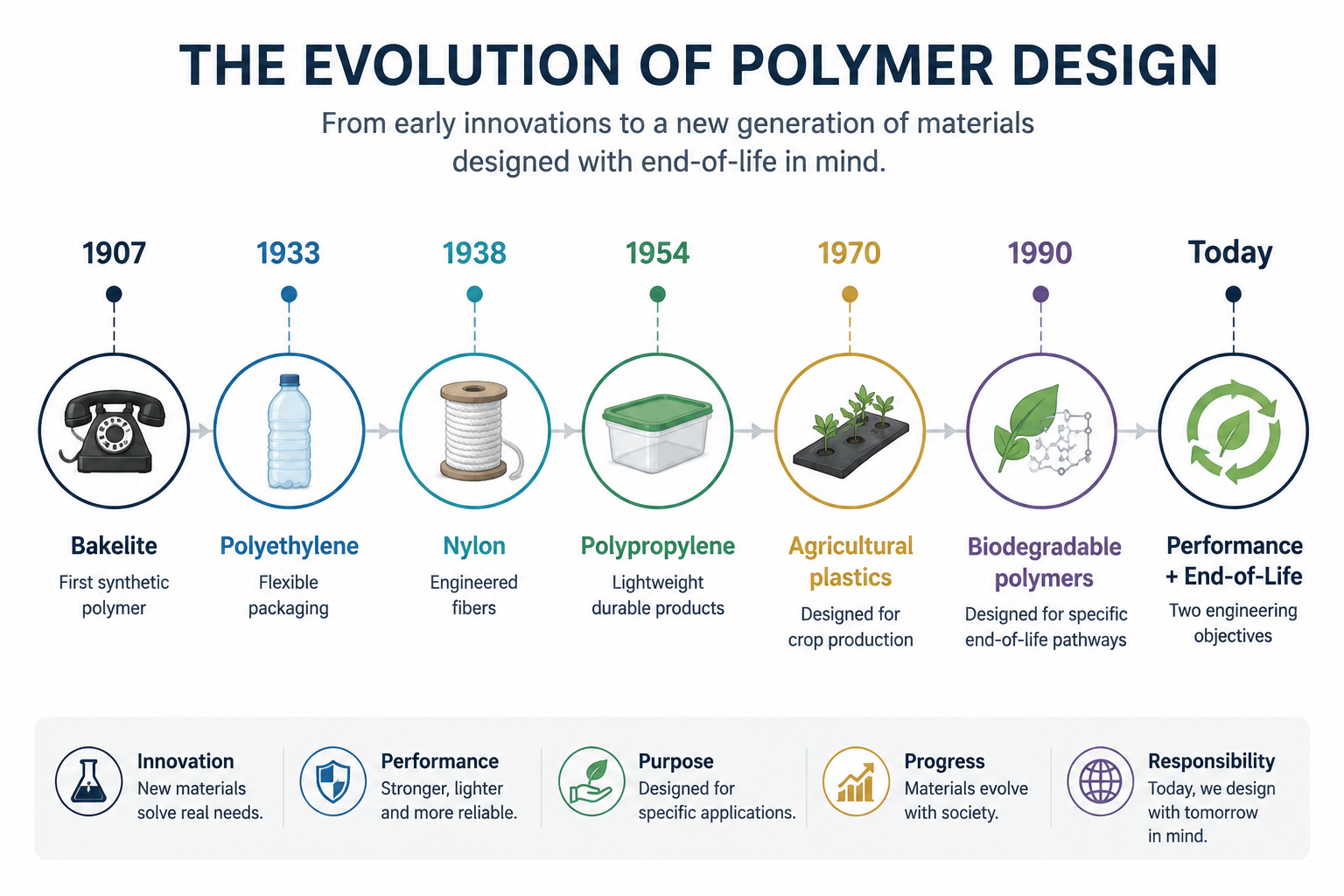 THE EVOLUTION OF POLYMER DESIGN

From early innovations to a new generation of materials designed with end-of-life in mind.

1907

Bakelite
First synthetic polymer

1933

Polyethylene
Flexible packaging

1938

Nylon
Engineered fibers

1954

Polypropylene
Lightweight durable products

1970

Agricultural plastics
Designed for crop production

1990

Biodegradable polymers
Designed for specific end-of-life pathways

Today

Performance + End-of-Life
Two engineering objectives

Innovation
New materials solve real needs.

Performance
Stronger, lighter and more reliable.

Purpose
Designed for specific applications.

Progress
Materials evolve with society.

Responsibility
Today, we design with tomorrow in mind.